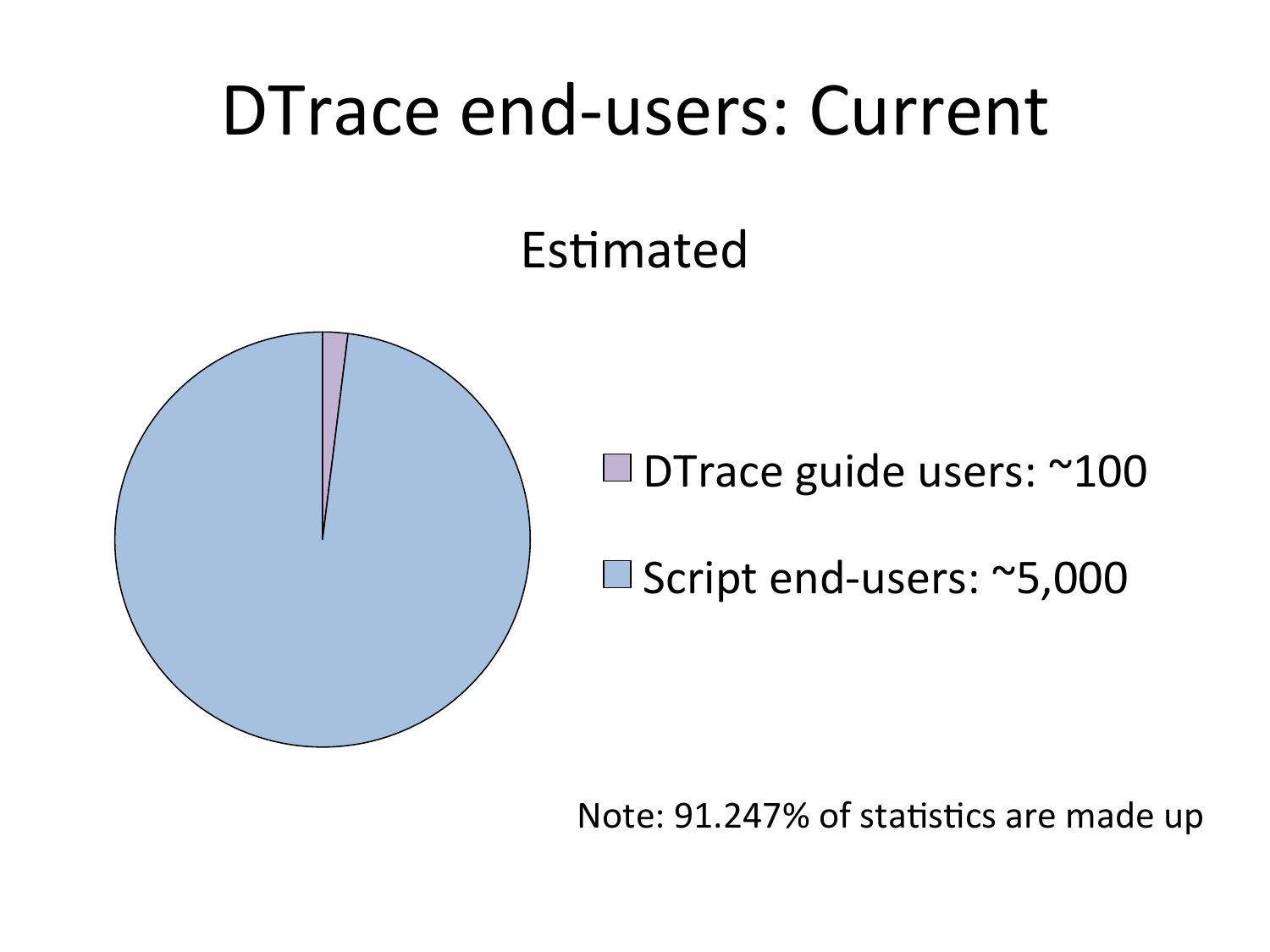 DTrace end-users: Current

Estimated

DTrace guide users: ~100

Script end-users: ~5,000

Note: 91.247% of statistics are made up